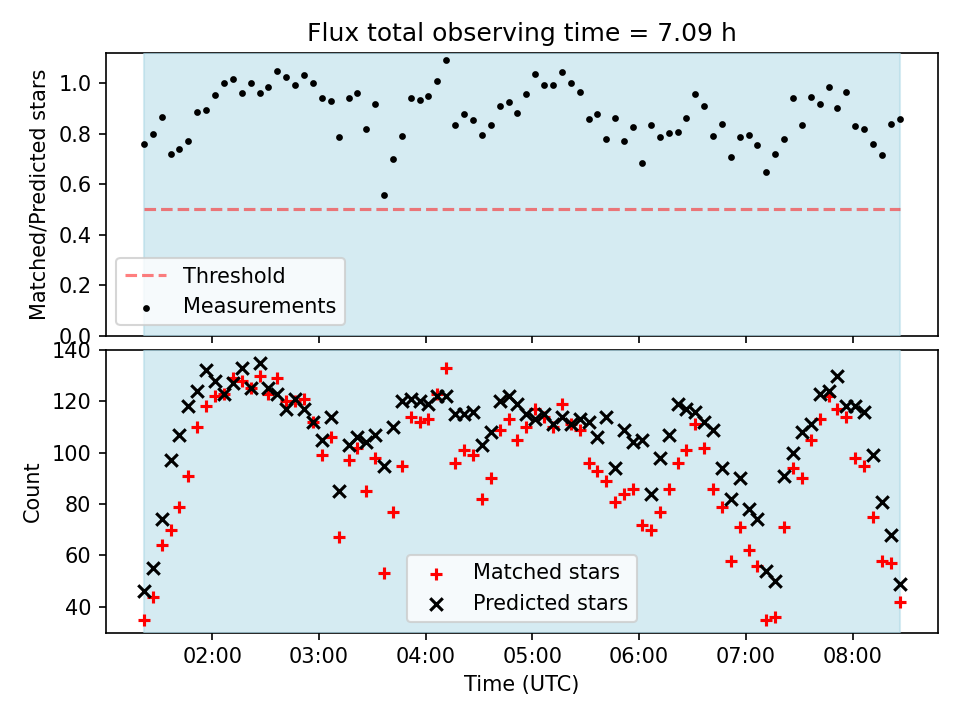 Flux total observing time = 7.09 h

Matched/Predicted stars

1.0
0.8
0.6
0.4
0.2
0.0

Threshold
Measurements

Count

140
120
100
80
60
40

Matched stars
Predicted stars

02:00
03:00
04:00
05:00
06:00
07:00
08:00

Time (UTC)